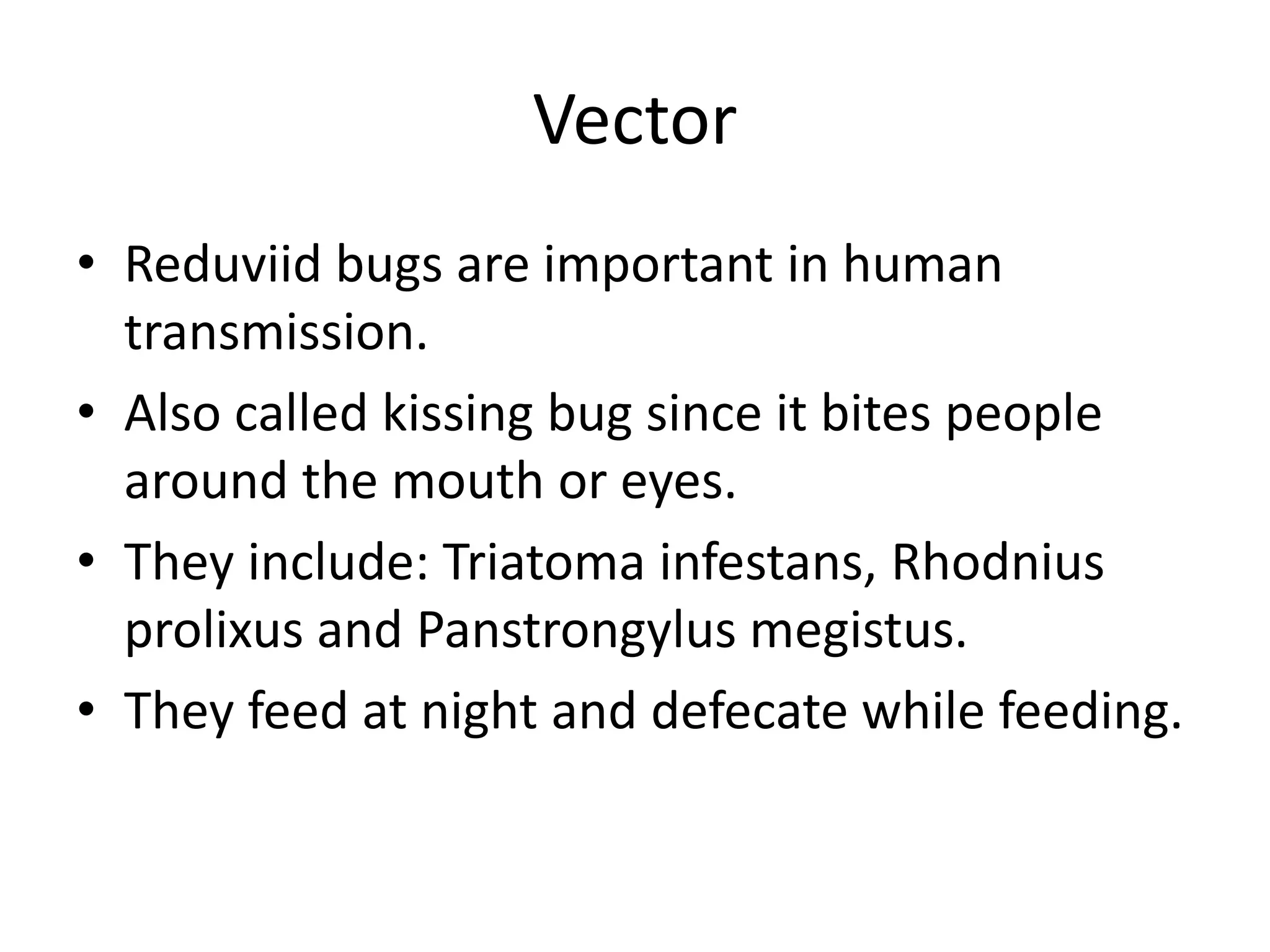 Vector

• Reduviid bugs are important in human transmission.
• Also called kissing bug since it bites people around the mouth or eyes.
• They include: Triatoma infestans, Rhodnius prolixus and Panstrongylus megistus.
• They feed at night and defecate while feeding.